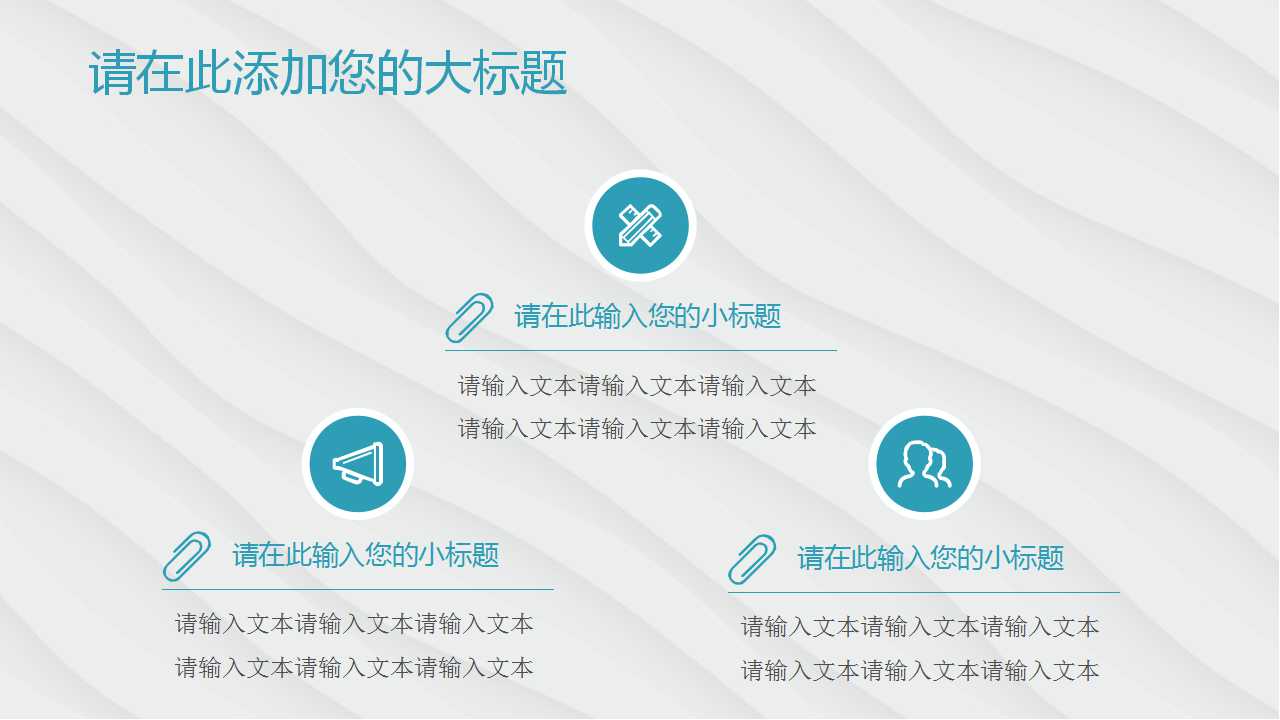 请在此添加您的大标题

请在此输入您的小标题

请输入文本请输入文本请输入文本
请输入文本请输入文本请输入文本

请在此输入您的小标题

请输入文本请输入文本请输入文本
请输入文本请输入文本请输入文本

请在此输入您的小标题

请输入文本请输入文本请输入文本
请输入文本请输入文本请输入文本